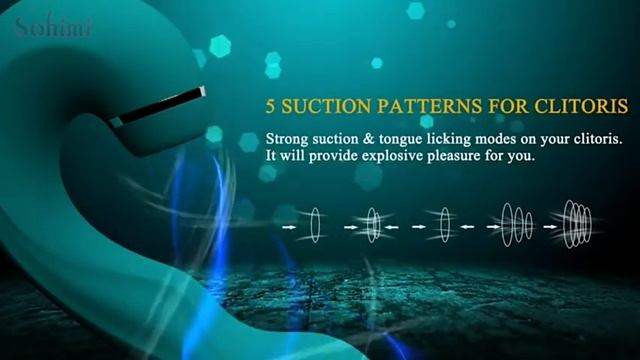 Sohimi

5 SUCTION PATTERNS FOR CLITORIS

Strong suction & tongue licking modes on your clitoris. It will provide explosive pleasure for you.